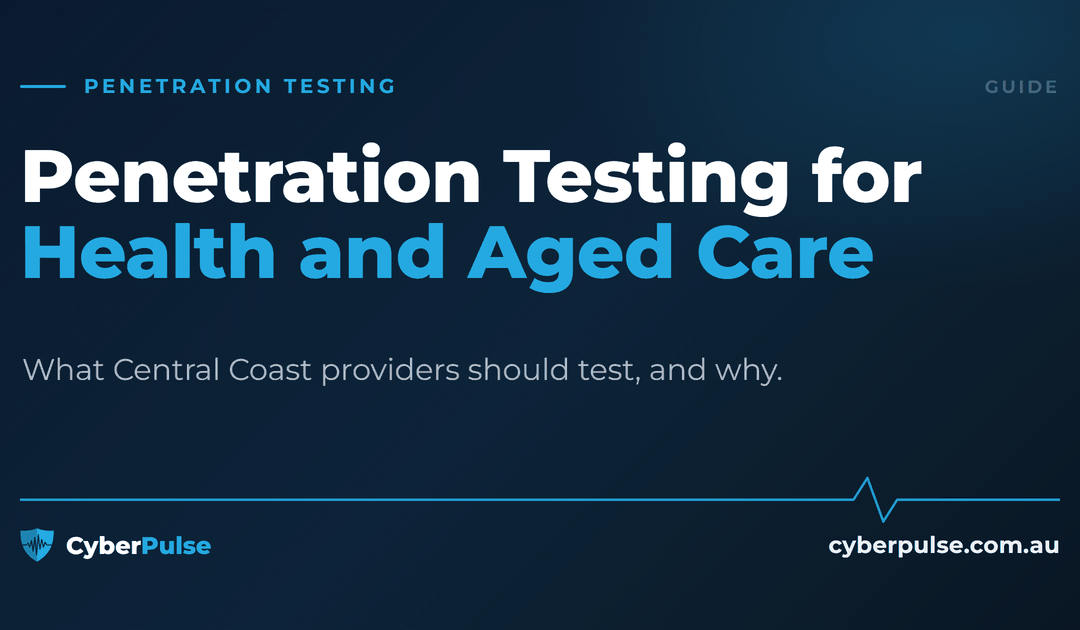 PENETRATION TESTING

GUIDE

Penetration Testing for Health and Aged Care

What Central Coast providers should test, and why.

CyberPulse

cyberpulse.com.au